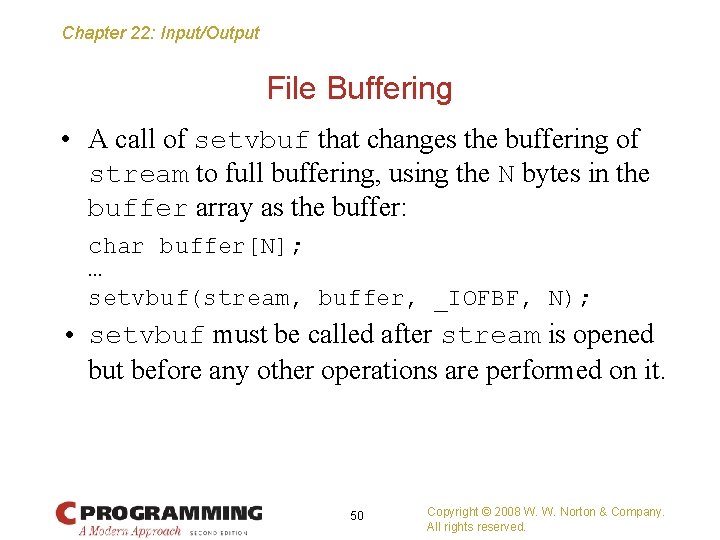 Chapter 22: Input/Output

File Buffering

• A call of setvbuf that changes the buffering of stream to full buffering, using the N bytes in the buffer array as the buffer:

char buffer[N];
…
setvbuf(stream, buffer, _IOFBF, N);

• setvbuf must be called after stream is opened but before any other operations are performed on it.

C PROGRAMMING
A Modern Approach SECOND EDITION

50

Copyright © 2008 W. W. Norton & Company.
All rights reserved.